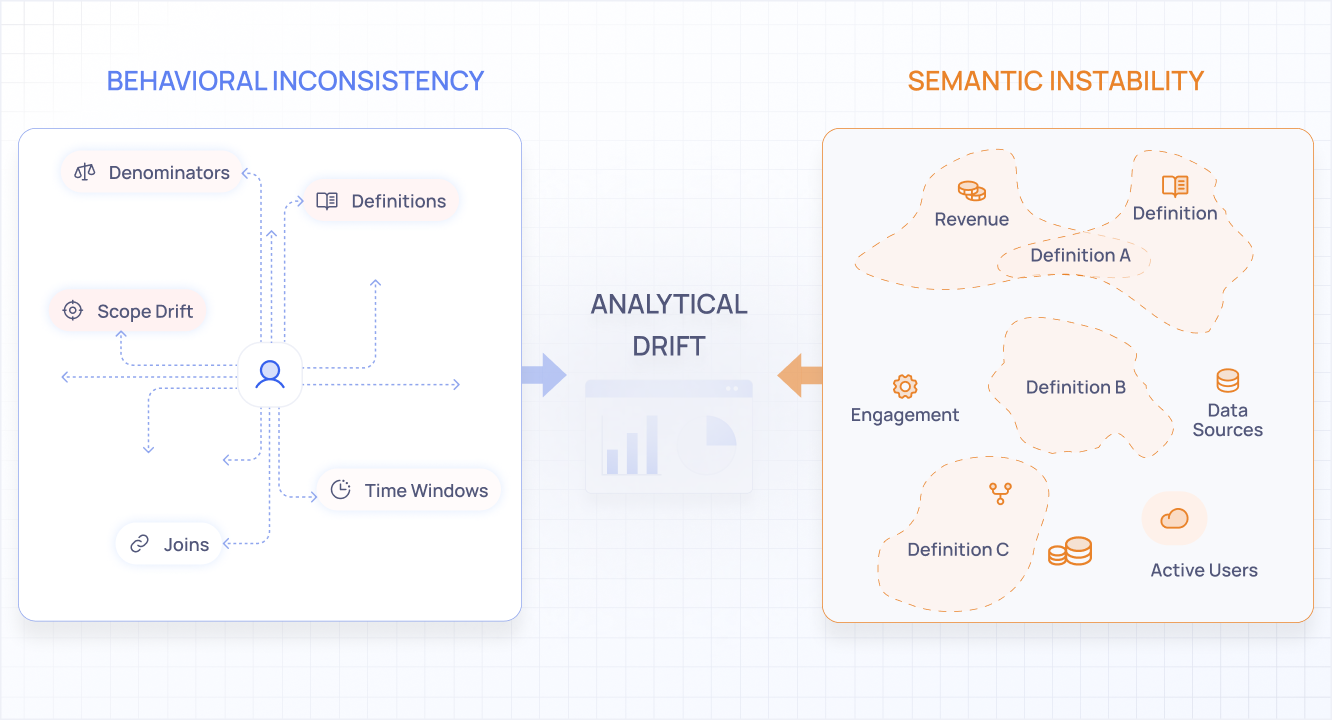 BEHAVIORAL INCONSISTENCY

Denominators

Definitions

Scope Drift

Time Windows

Joins

ANALYTICAL DRIFT

SEMANTIC INSTABILITY

Revenue

Definition

Definition A

Engagement

Definition B

Data Sources

Definition C

Active Users